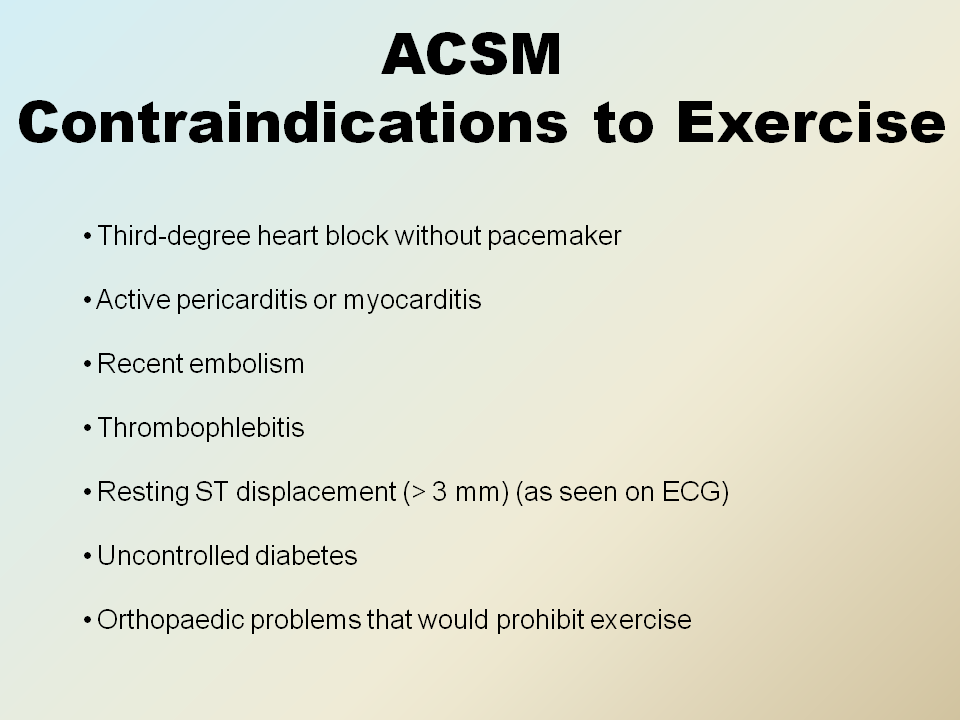 ACSM
Contraindications to Exercise

• Third-degree heart block without pacemaker

• Active pericarditis or myocarditis

• Recent embolism

• Thrombophlebitis

• Resting ST displacement (> 3 mm) (as seen on ECG)

• Uncontrolled diabetes

• Orthopaedic problems that would prohibit exercise